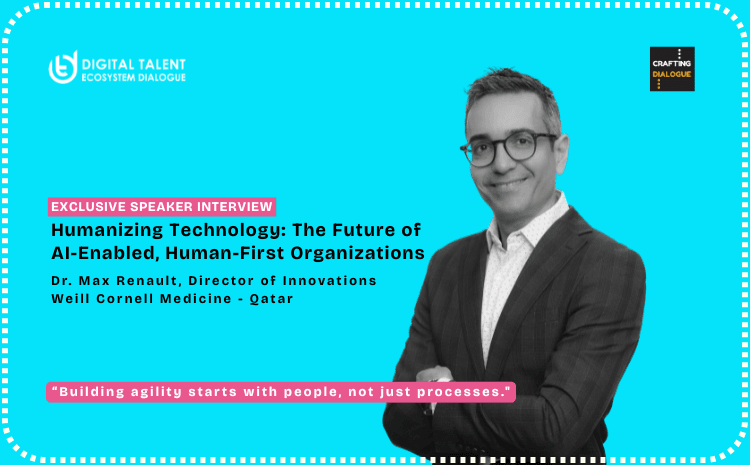 DIGITAL TALENT
ECOSYSTEM DIALOGUE

CRAFTING
DIALOGUE

EXCLUSIVE SPEAKER INTERVIEW

Humanizing Technology: The Future of AI-Enabled, Human-First Organizations

Dr. Max Renault, Director of Innovations
Weill Cornell Medicine - Qatar

"Building agility starts with people, not just processes."